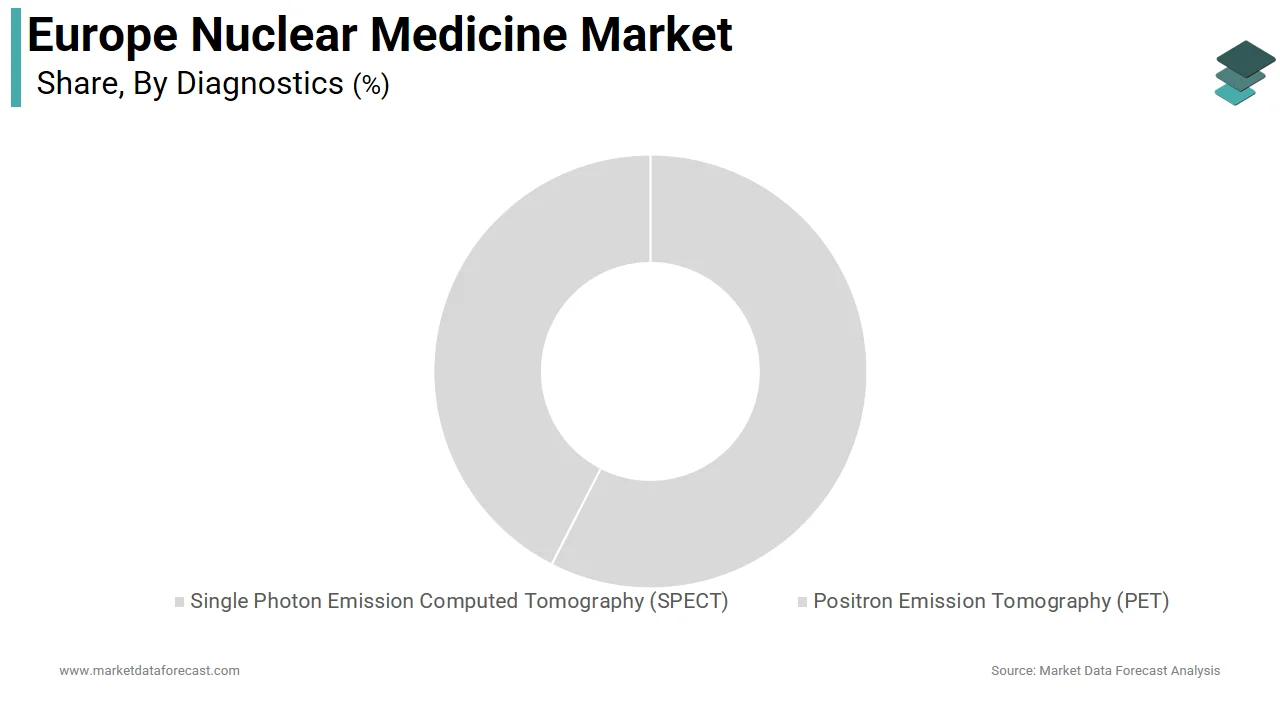 Europe Nuclear Medicine Market
Share, By Diagnostics (%)

Single Photon Emission Computed Tomography (SPECT)
Positron Emission Tomography (PET)

www.marketdataforecast.com
Source: Market Data Forecast Analysis